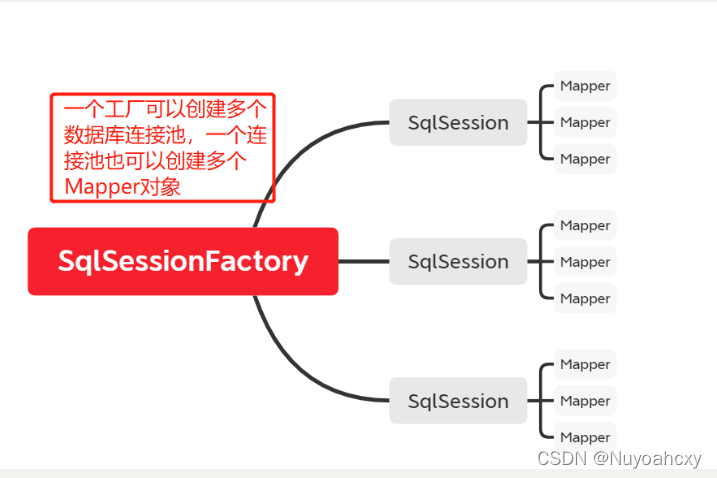 一个工厂可以创建多个数据库连接池，一个连接池也可以创建多个Mapper对象

SqlSessionFactory

SqlSession

Mapper

Mapper

Mapper

SqlSession

Mapper

Mapper

Mapper

SqlSession

Mapper

Mapper

Mapper

CSDN @Nuyoahcxy